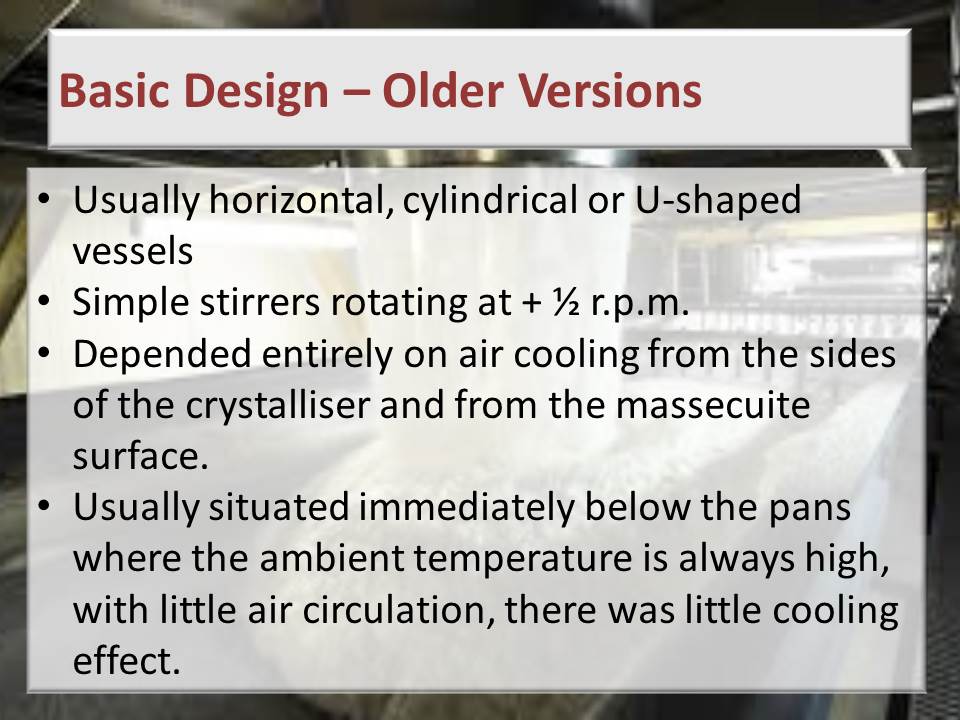 Basic Design – Older Versions

• Usually horizontal, cylindrical or U-shaped vessels
• Simple stirrers rotating at + ½ r.p.m.
• Depended entirely on air cooling from the sides of the crystalliser and from the massecuite surface.
• Usually situated immediately below the pans where the ambient temperature is always high, with little air circulation, there was little cooling effect.